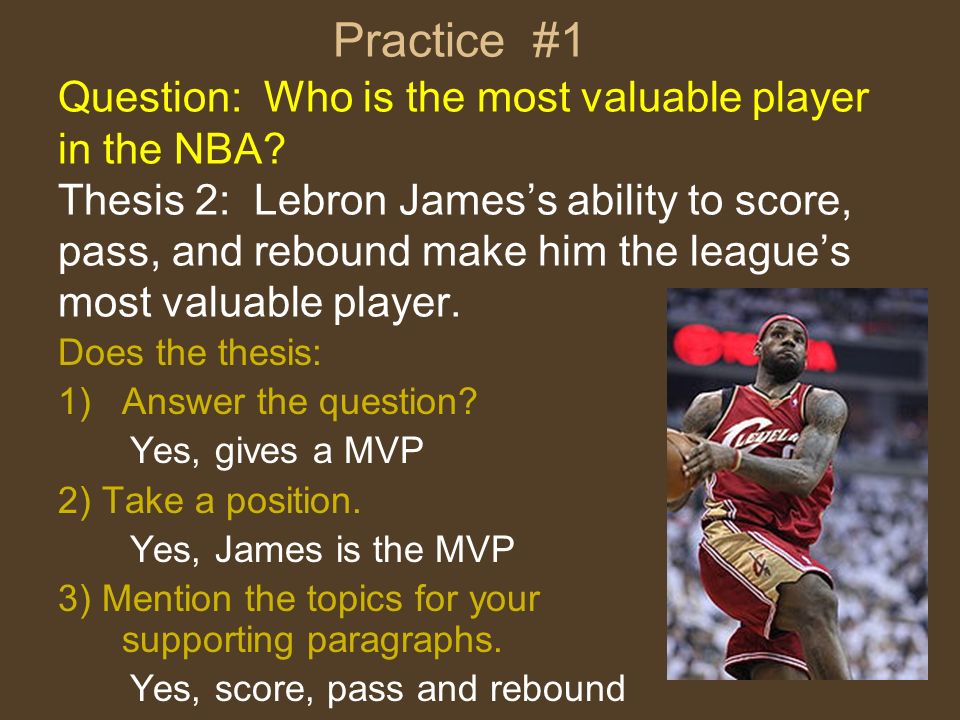 Practice #1

Question: Who is the most valuable player in the NBA?

Thesis 2: Lebron James's ability to score, pass, and rebound make him the league's most valuable player.

Does the thesis:

1) Answer the question?

Yes, gives a MVP

2) Take a position.

Yes, James is the MVP

3) Mention the topics for your supporting paragraphs.

Yes, score, pass and rebound

CLEVELA